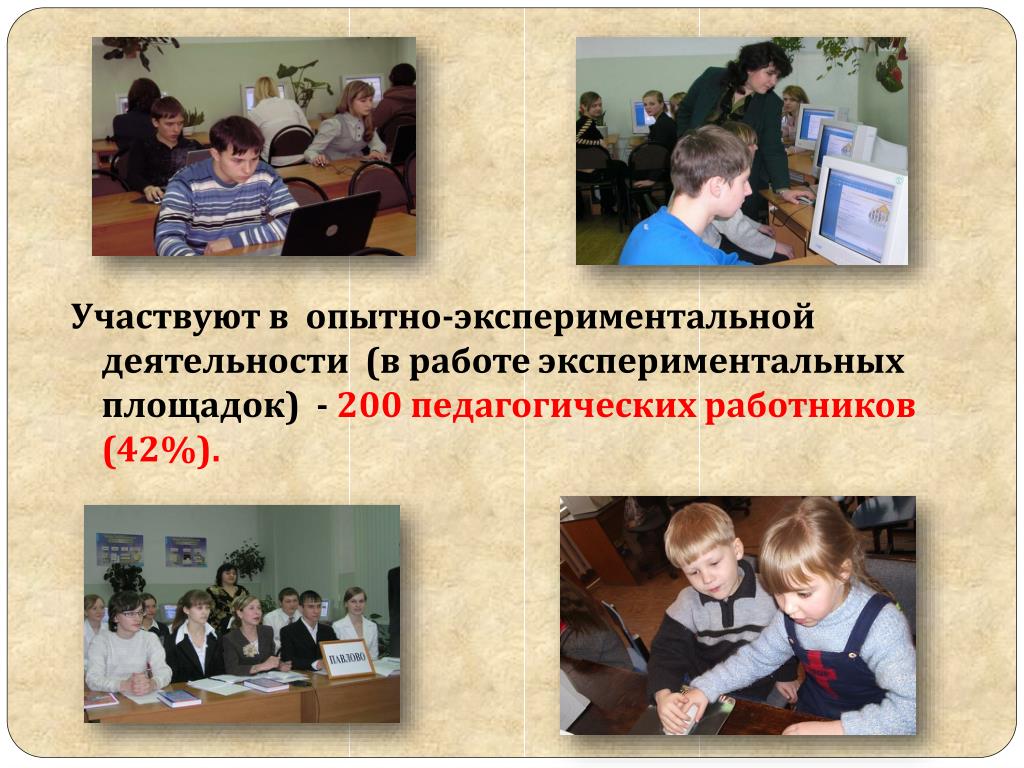 Участвуют в опытно-экспериментальной деятельности (в работе экспериментальных площадок) - 200 педагогических работников (42%).

ПАВЛОВО